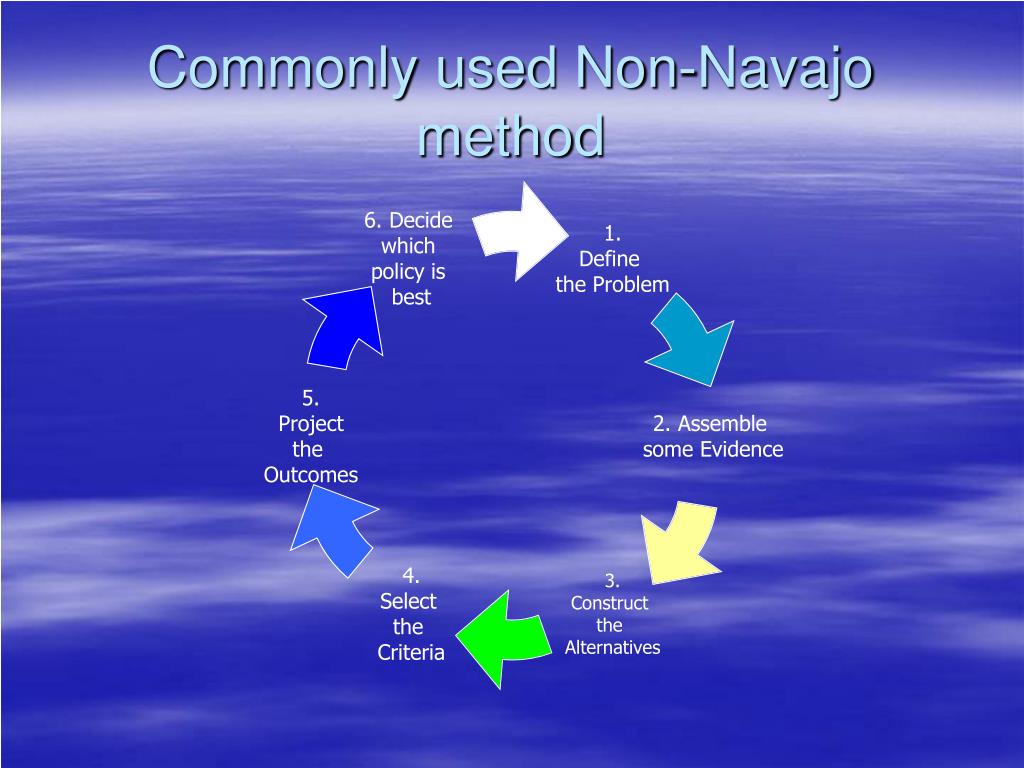 Commonly used Non-Navajo method

1. Define the Problem

2. Assemble some Evidence

3. Construct the Alternatives

4. Select the Criteria

5. Project the Outcomes

6. Decide which policy is best